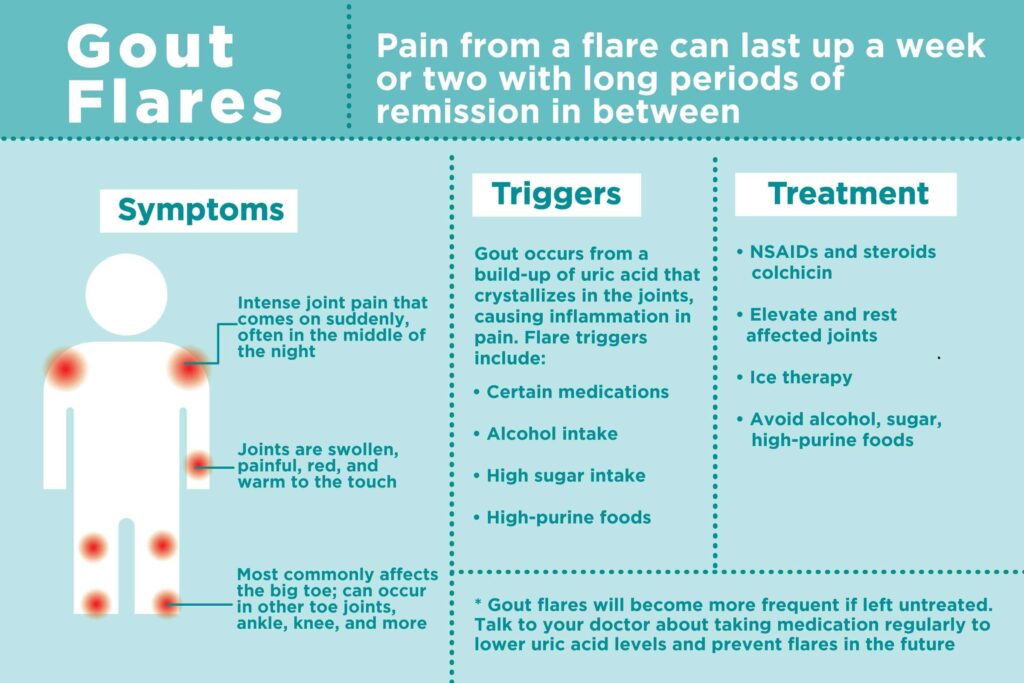 Gout Flares

Pain from a flare can last up a week or two with long periods of remission in between

Symptoms

Intense joint pain that comes on suddenly, often in the middle of the night

Joints are swollen, painful, red, and warm to the touch

Most commonly affects the big toe; can occur in other toe joints, ankle, knee, and more

Triggers

Gout occurs from a build-up of uric acid that crystallizes in the joints, causing inflammation in pain. Flare triggers include:

• Certain medications

• Alcohol intake

• High sugar intake

• High-purine foods

Treatment

• NSAIDs and steroids colchicin

• Elevate and rest affected joints

• Ice therapy

• Avoid alcohol, sugar, high-purine foods

* Gout flares will become more frequent if left untreated. Talk to your doctor about taking medication regularly to lower uric acid levels and prevent flares in the future